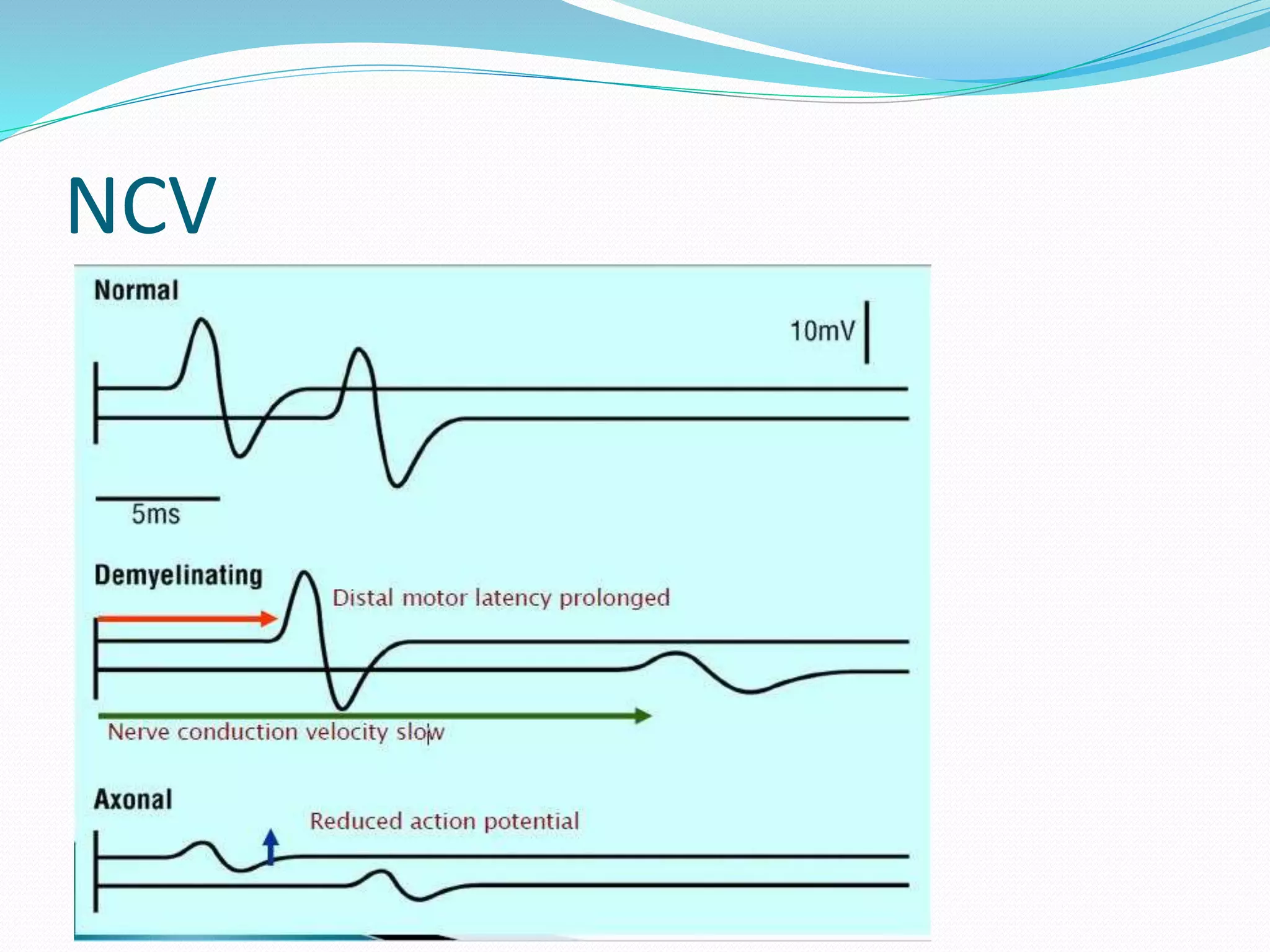 NCV

Normal

10mV

5ms

Demyelinating

Distal motor latency prolonged

Nerve conduction velocity slow

Axonal

Reduced action potential